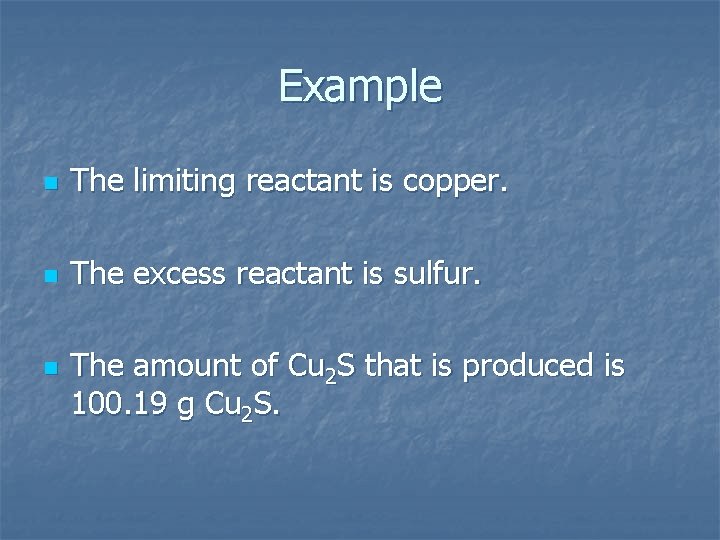 Example

The limiting reactant is copper.

The excess reactant is sulfur.

The amount of $Cu_2S$ that is produced is 100.19 g $Cu_2S$.